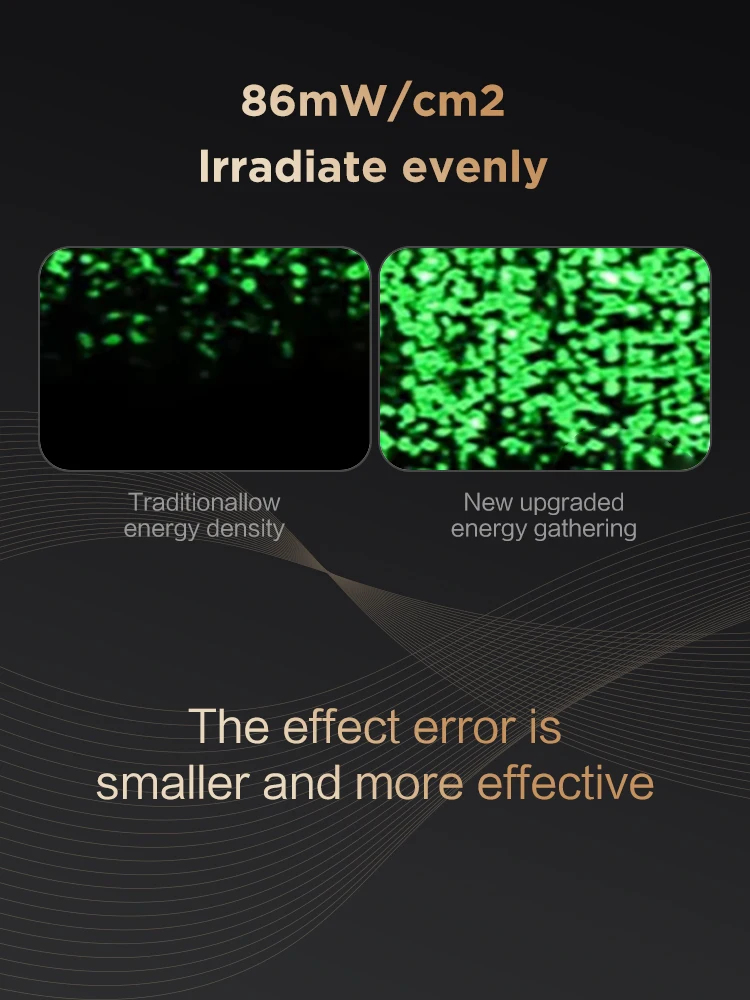 86mW/cm2
Irradiate evenly

Traditionallow energy density

New upgraded energy gathering

The effect error is smaller and more effective